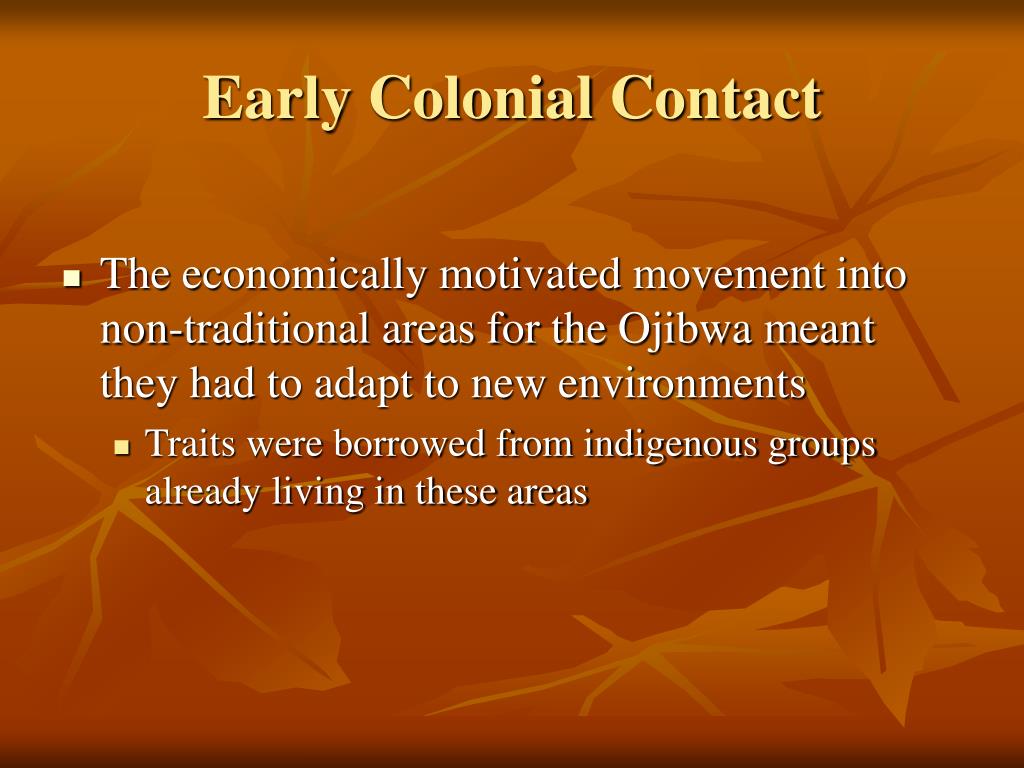 Early Colonial Contact

- The economically motivated movement into non-traditional areas for the Ojibwa meant they had to adapt to new environments
  - Traits were borrowed from indigenous groups already living in these areas